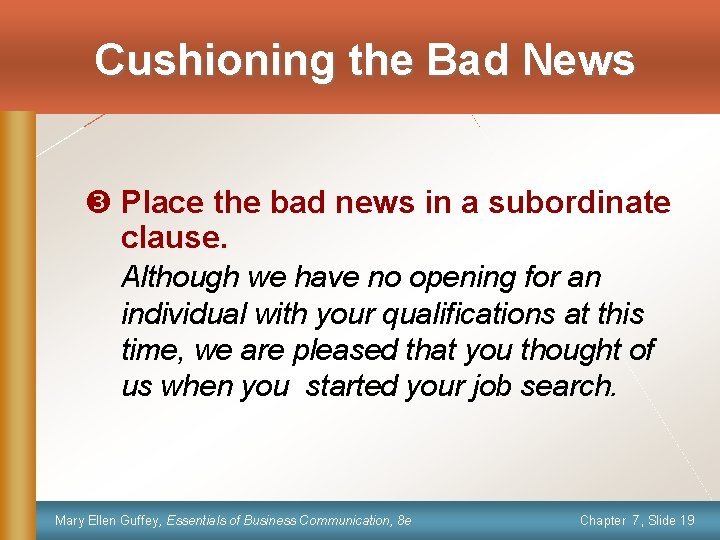 Cushioning the Bad News

❸ Place the bad news in a subordinate clause.

Although we have no opening for an individual with your qualifications at this time, we are pleased that you thought of us when you started your job search.

Mary Ellen Guffey, Essentials of Business Communication, 8e

Chapter 7, Slide 19